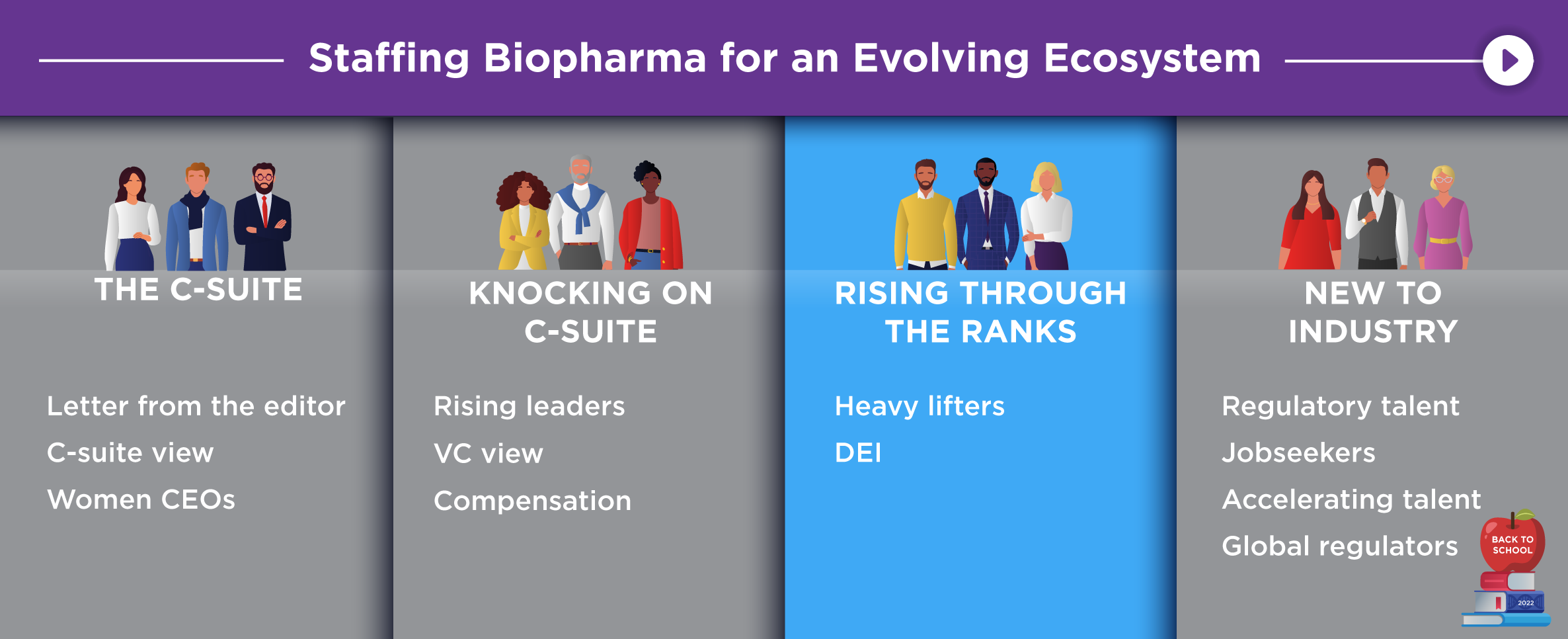 Staffing Biopharma for an Evolving Ecosystem

THE C-SUITE

Letter from the editor

C-suite view

Women CEOs

KNOCKING ON C-SUITE

Rising leaders

VC view

Compensation

RISING THROUGH THE RANKS

Heavy lifters

DEI

NEW TO INDUSTRY

Regulatory talent

Jobseekers

Accelerating talent

Global regulators

BACK TO SCHOOL

2022